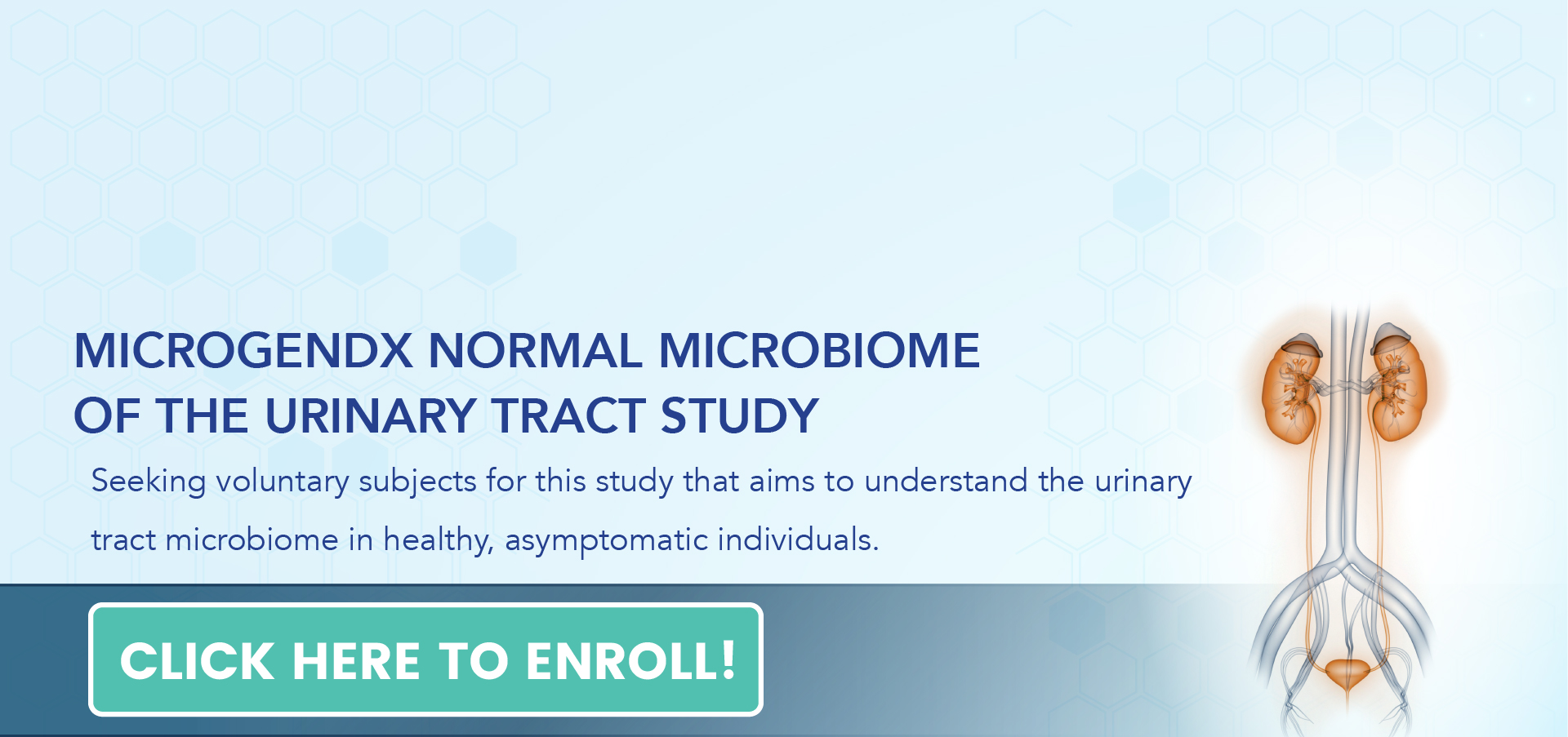 MICROGENDX NORMAL MICROBIOME OF THE URINARY TRACT STUDY

Seeking voluntary subjects for this study that aims to understand the urinary tract microbiome in healthy, asymptomatic individuals.

CLICK HERE TO ENROLL!